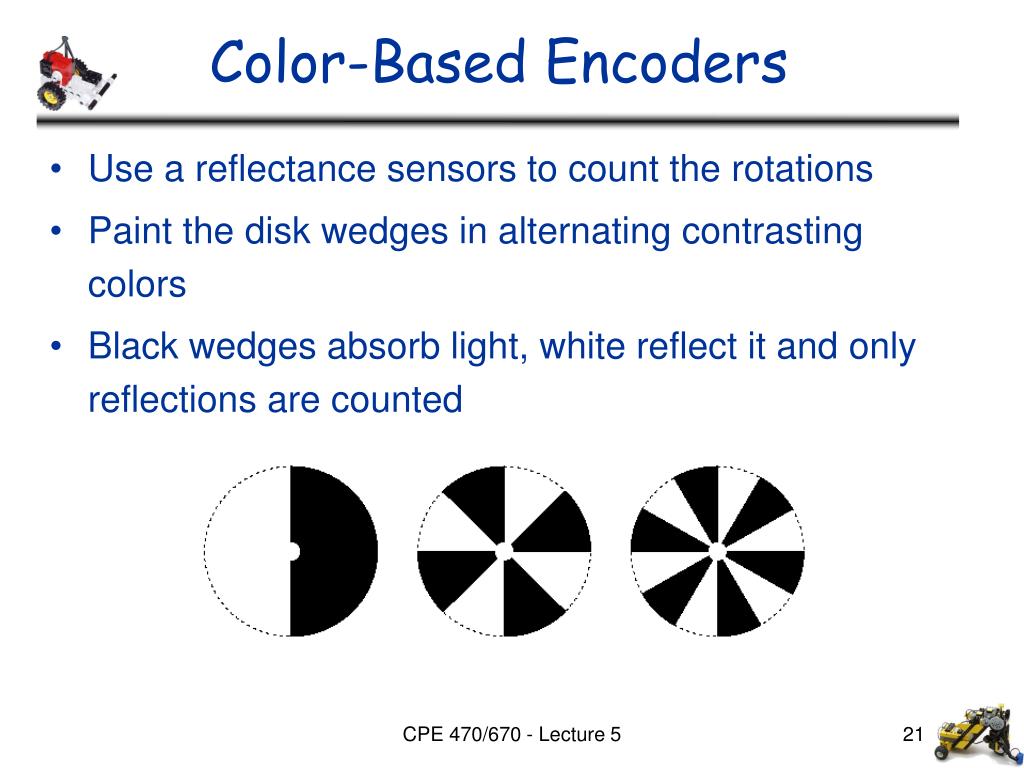 Color-Based Encoders

• Use a reflectance sensors to count the rotations

• Paint the disk wedges in alternating contrasting colors

• Black wedges absorb light, white reflect it and only reflections are counted

CPE 470/670 - Lecture 5

21